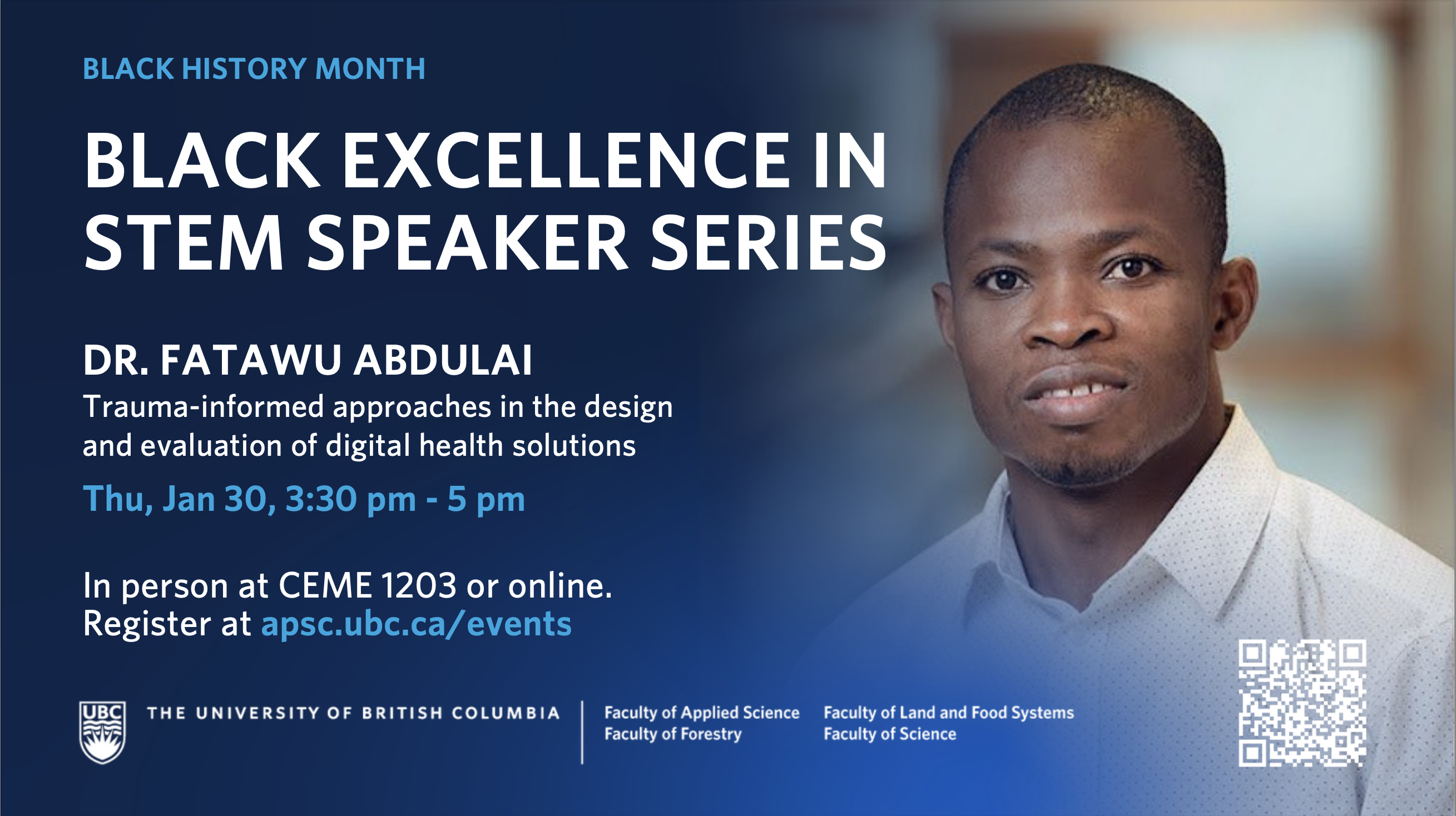 BLACK HISTORY MONTH

BLACK EXCELLENCE IN STEM SPEAKER SERIES

DR. FATAWU ABDULAI
Trauma-informed approaches in the design and evaluation of digital health solutions

Thu, Jan 30, 3:30 pm - 5 pm

In person at CEME 1203 or online.
Register at apsc.ubc.ca/events

UBC THE UNIVERSITY OF BRITISH COLUMBIA

Faculty of Applied Science
Faculty of Forestry

Faculty of Land and Food Systems
Faculty of Science